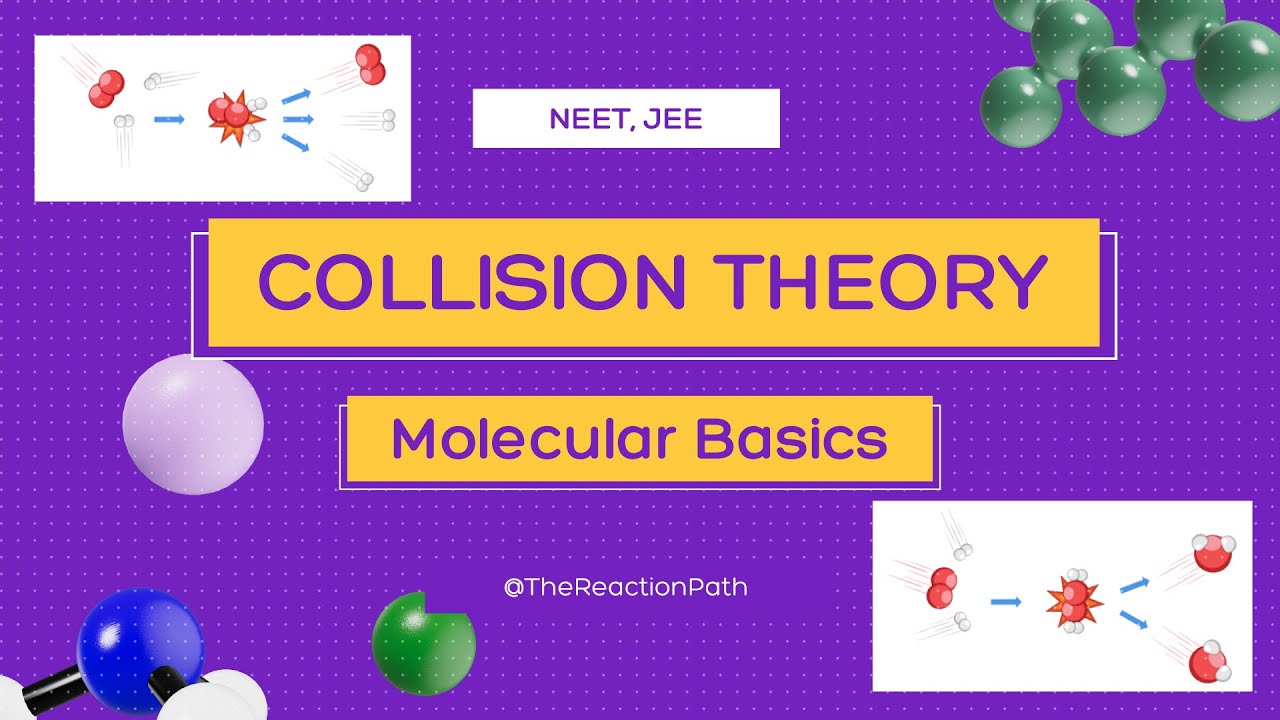 NEET, JEE

COLLISION THEORY

Molecular Basics

@TheReactionPath